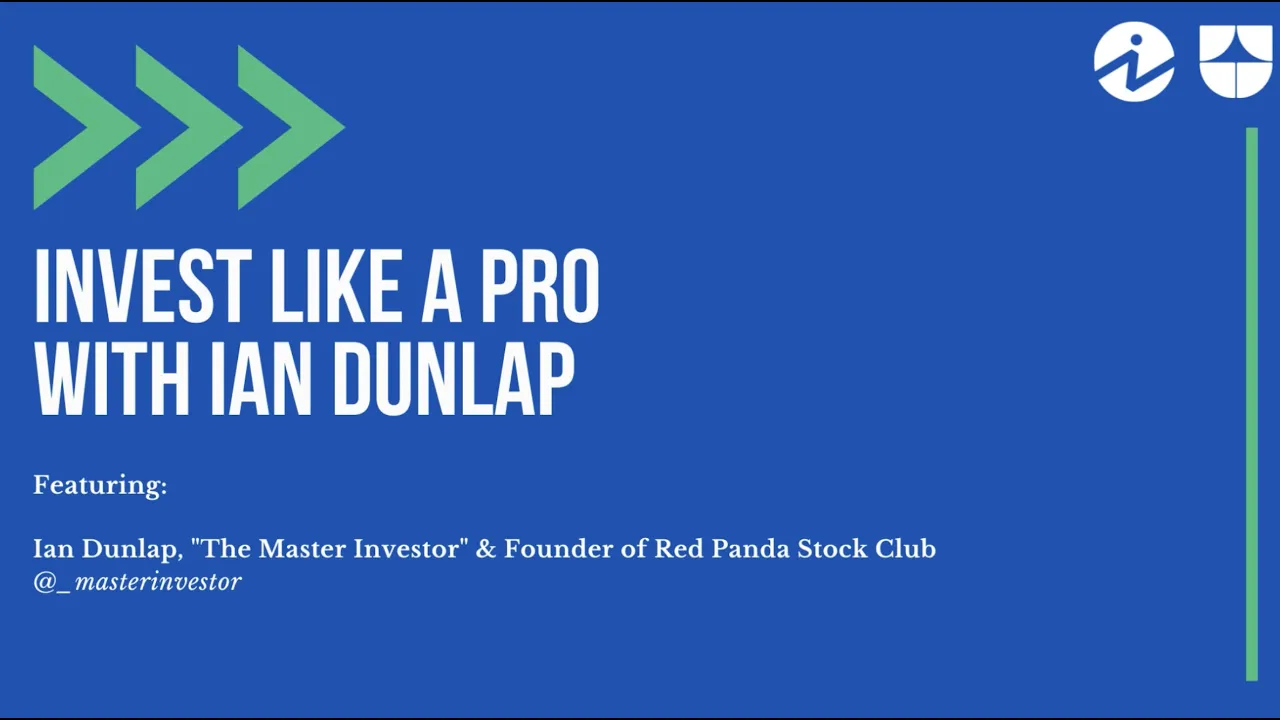 INVEST LIKE A PRO WITH IAN DUNLAP

Featuring:

Ian Dunlap, "The Master Investor" & Founder of Red Panda Stock Club
@_masterinvestor